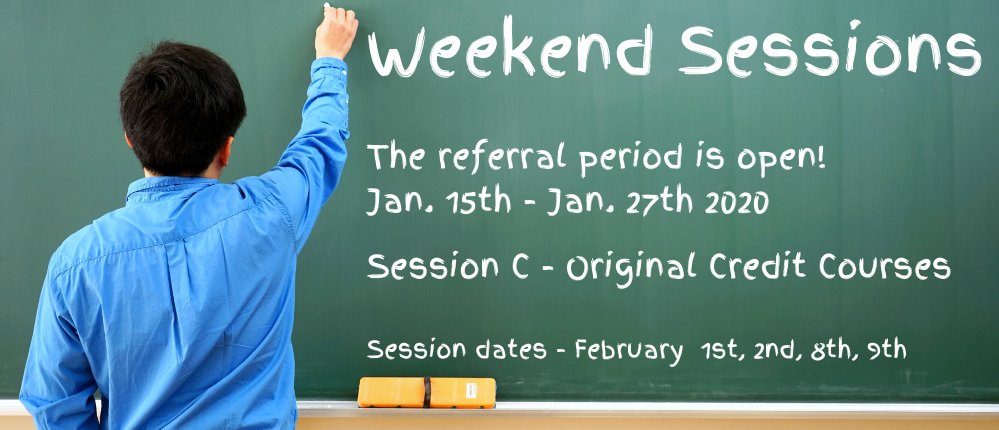 Weekend Sessions

The referral period is open!
Jan. 15th - Jan. 27th 2020

Session C - Original Credit Courses

Session dates - February 1st, 2nd, 8th, 9th